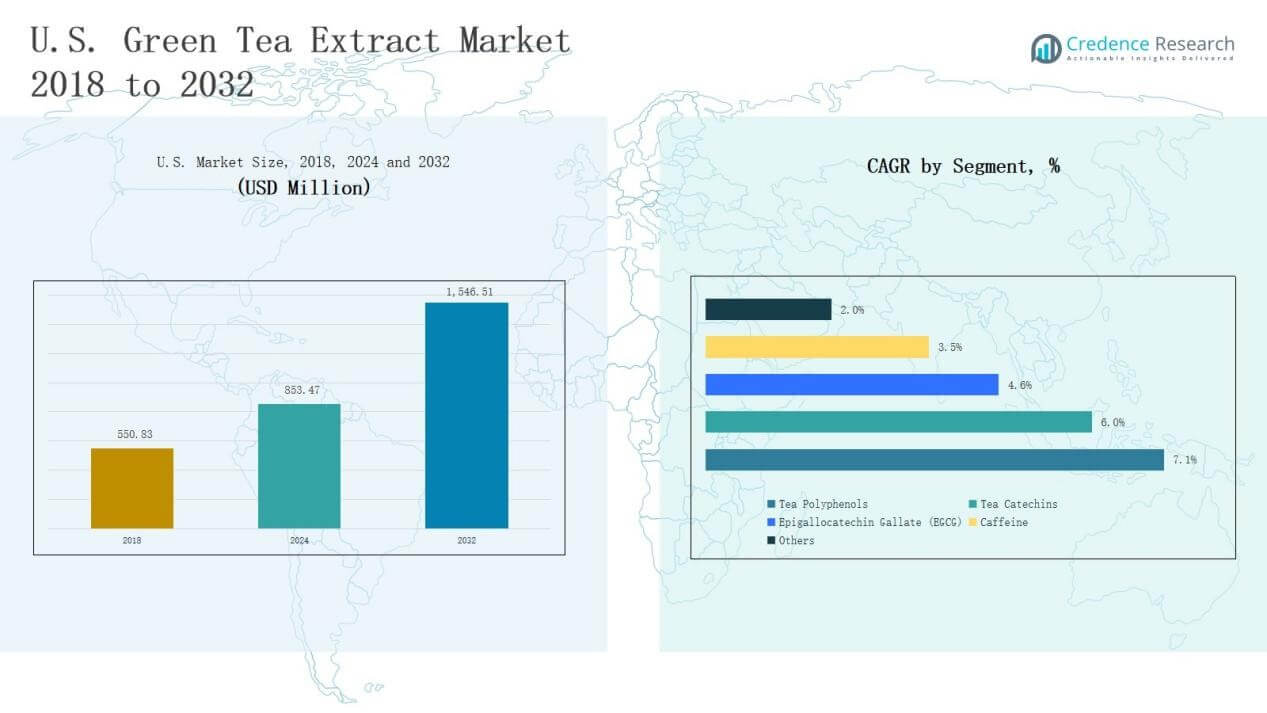 U.S. Green Tea Extract Market 2018 to 2032

Credence Research
Actionable Insights Delivered

U.S. Market Size, 2018, 2024 and 2032
(USD Million)

550.83
853.47
1,546.51
2018
2024
2032

CAGR by Segment, %

2.0%
3.5%
4.6%
6.0%
7.1%

Tea Polyphenols
Tea Catechins
Epigallocatechin Gallate (EGCG)
Caffeine
Others